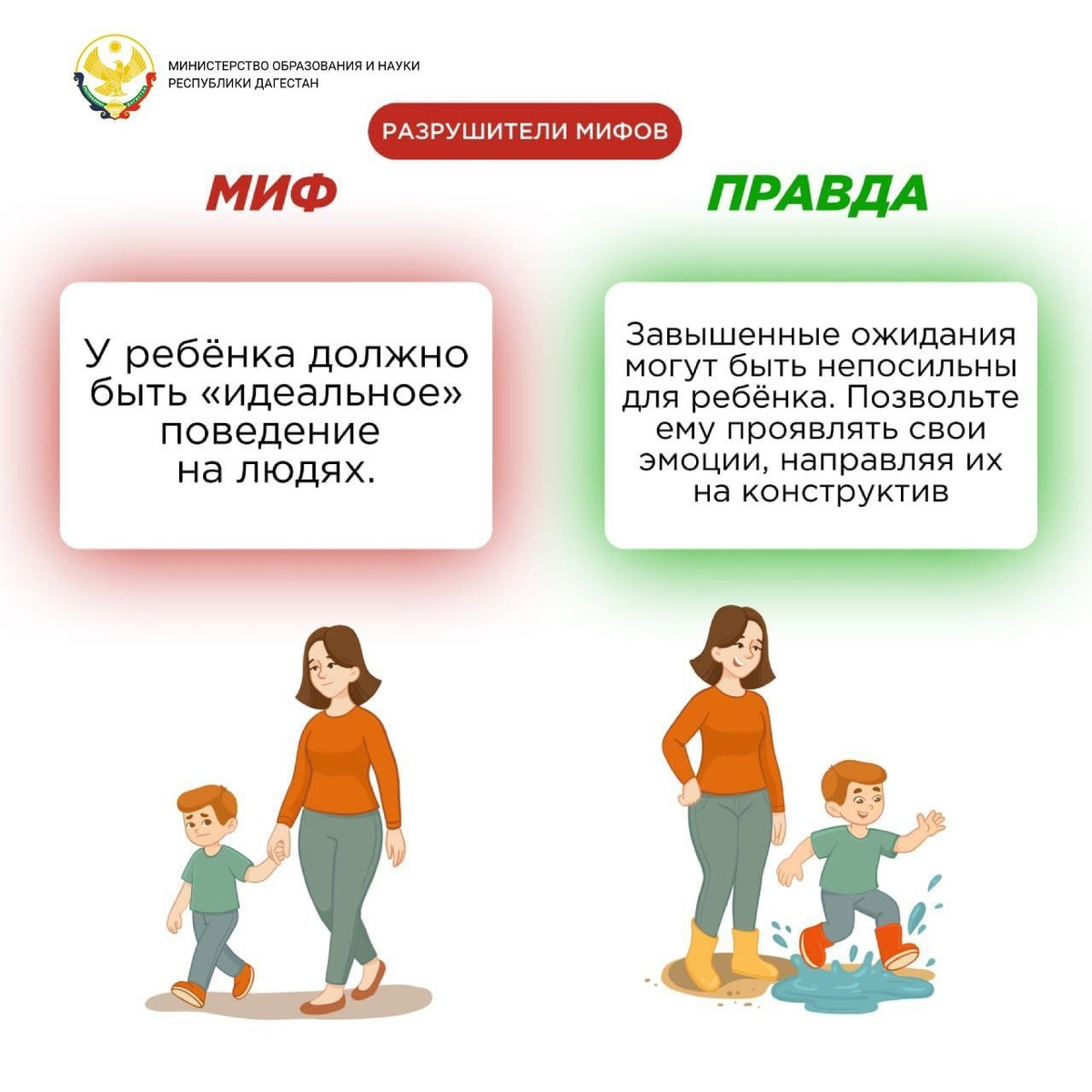 МИНИСТЕРСТВО ОБРАЗОВАНИЯ И НАУКИ РЕСПУБЛИКИ ДАГЕСТАН

РАЗРУШИТЕЛИ МИФОВ

МИФ

У ребёнка должно быть «идеальное» поведение на людях.

ПРАВДА

Завышенные ожидания могут быть непосильны для ребёнка. Позвольте ему проявлять свои эмоции, направляя их на конструктив